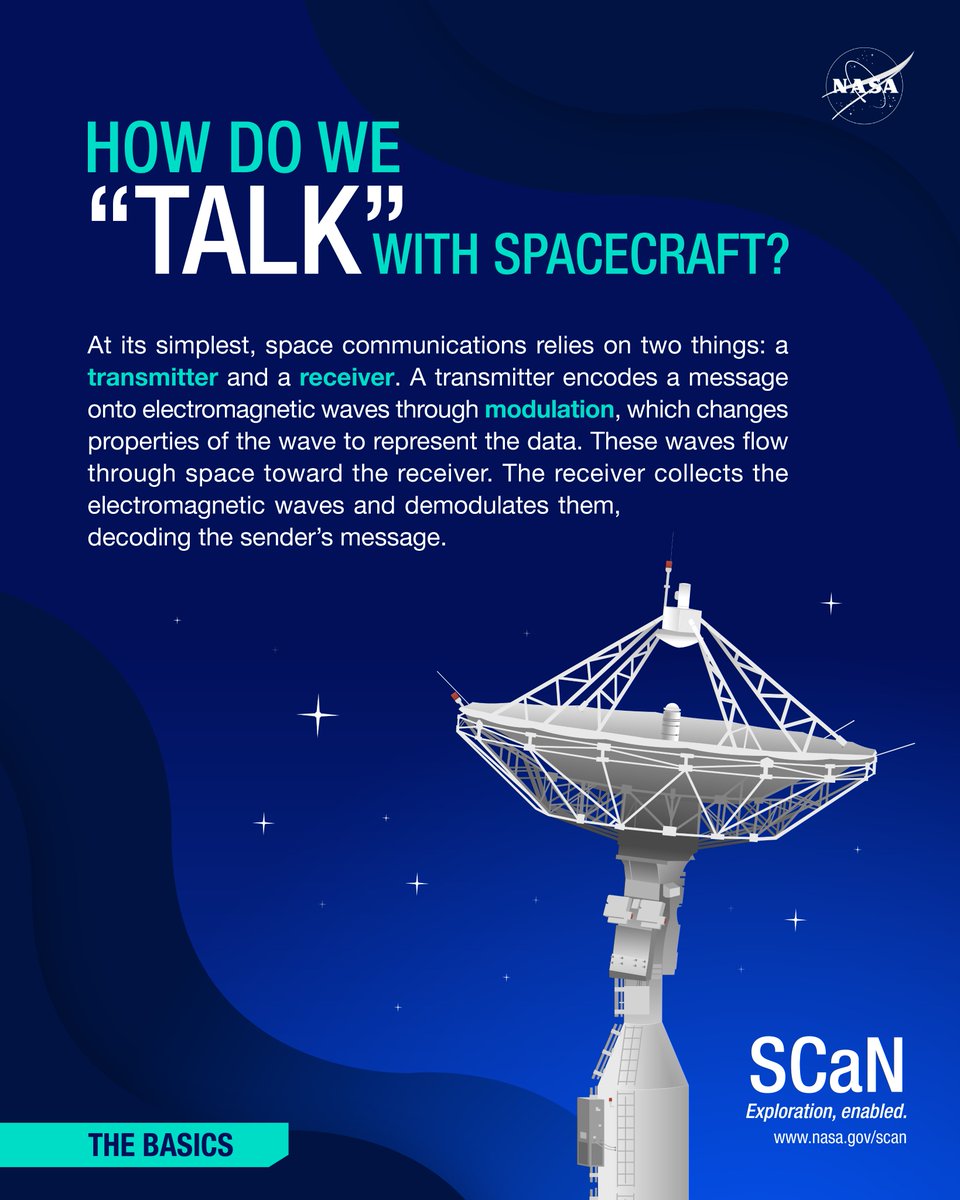 NASA

HOW DO WE "TALK" WITH SPACECRAFT?

At its simplest, space communications relies on two things: a transmitter and a receiver. A transmitter encodes a message onto electromagnetic waves through modulation, which changes properties of the wave to represent the data. These waves flow through space toward the receiver. The receiver collects the electromagnetic waves and demodulates them, decoding the sender's message.

THE BASICS

SCaN
Exploration, enabled.
www.nasa.gov/scan